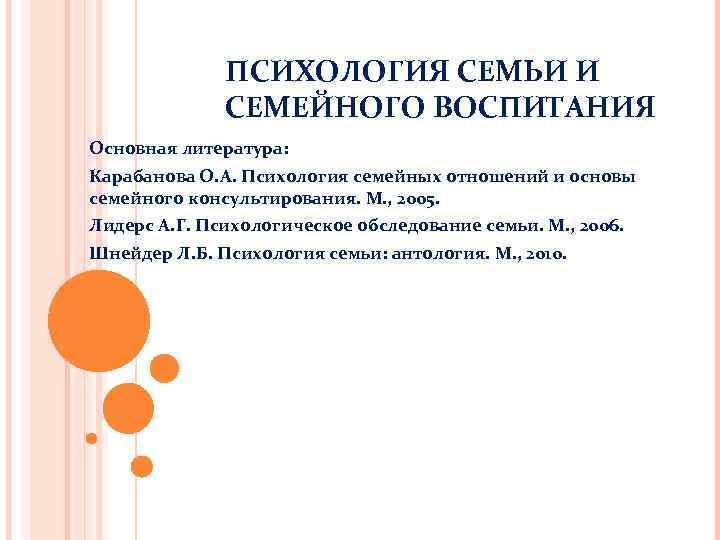 ПСИХОЛОГИЯ СЕМЬИ И СЕМЕЙНОГО ВОСПИТАНИЯ

Основная литература:

Карабанова О.А. Психология семейных отношений и основы семейного консультирования. М., 2005.

Лидерс А.Г. Психологическое обследование семьи. М., 2006.

Шнейдер Л.Б. Психология семьи: антология. М., 2010.